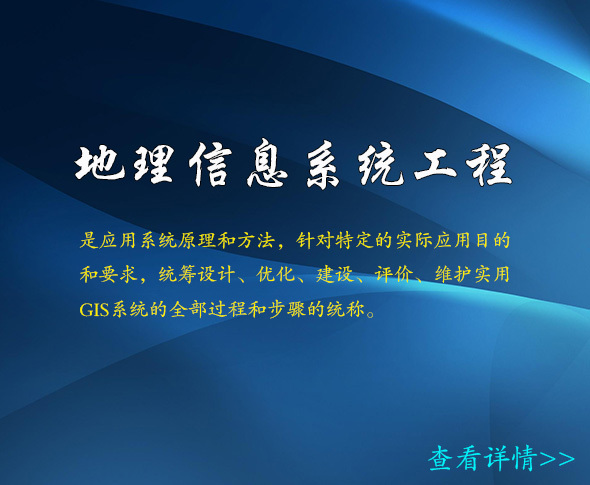 地理信息系统工程

是应用系统原理和方法，针对特定的实际应用目的和要求，统筹设计、优化、建设、评价、维护实用GIS系统的全部过程和步骤的统称。

查看详情>>